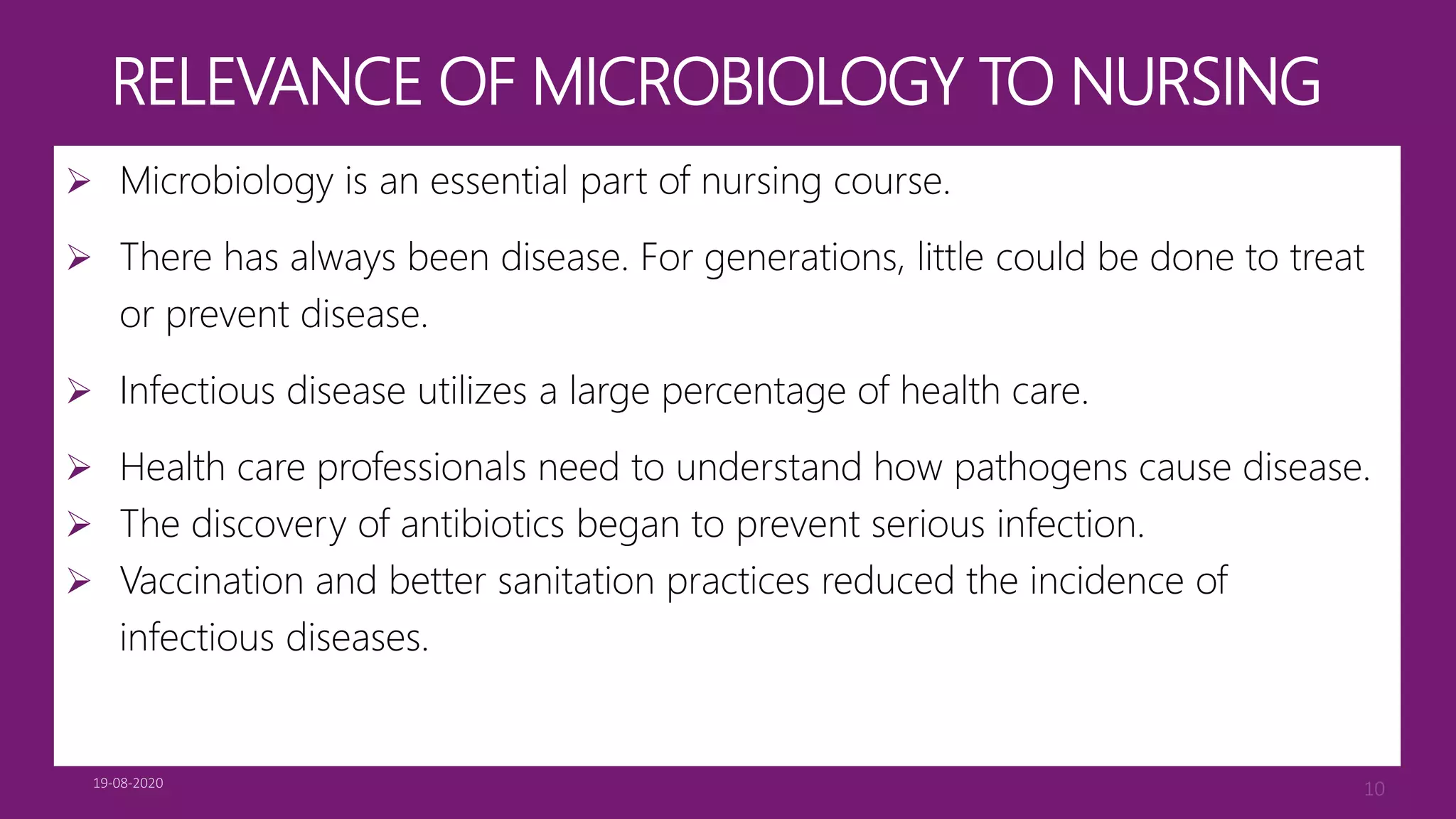 RELEVANCE OF MICROBIOLOGY TO NURSING

➢ Microbiology is an essential part of nursing course.

➢ There has always been disease. For generations, little could be done to treat or prevent disease.

➢ Infectious disease utilizes a large percentage of health care.

➢ Health care professionals need to understand how pathogens cause disease.
➢ The discovery of antibiotics began to prevent serious infection.
➢ Vaccination and better sanitation practices reduced the incidence of infectious diseases.

19-08-2020

10